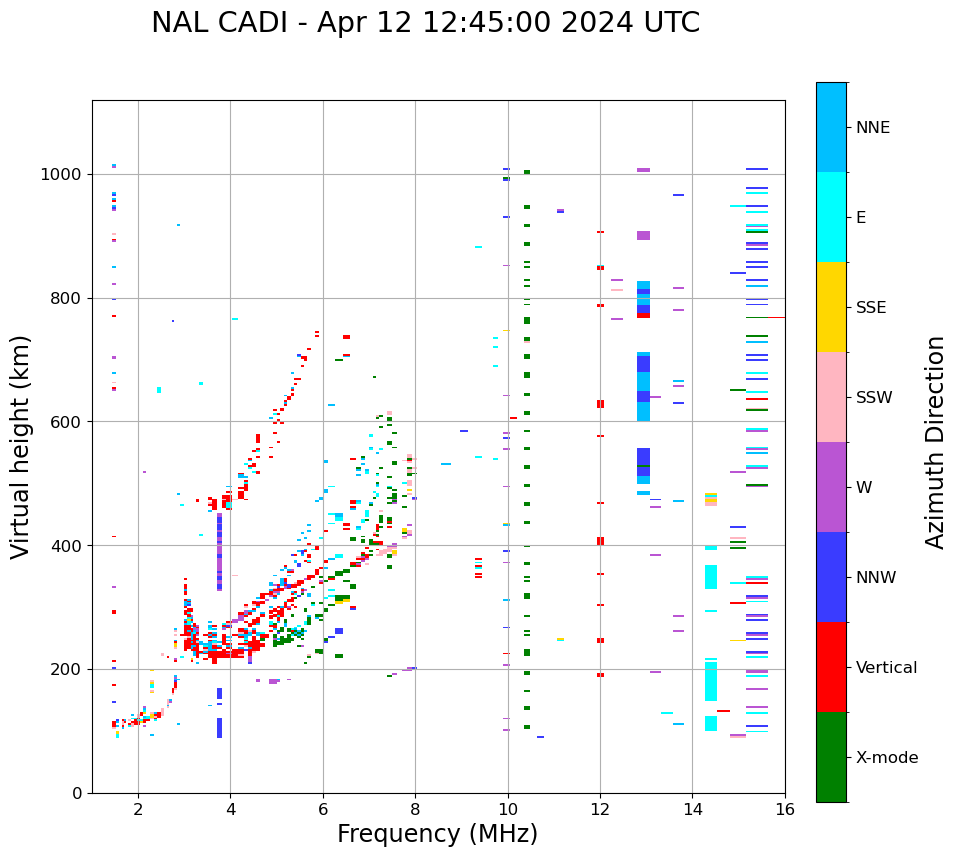 NAL CADI - Apr 12 12:45:00 2024 UTC

Virtual height (km)

1000
800
600
400
200
0

2
4
6
8
10
12
14
16

Frequency (MHz)

NNE
E
SSE
SSW
W
NNW
Vertical
X-mode

Azimuth Direction